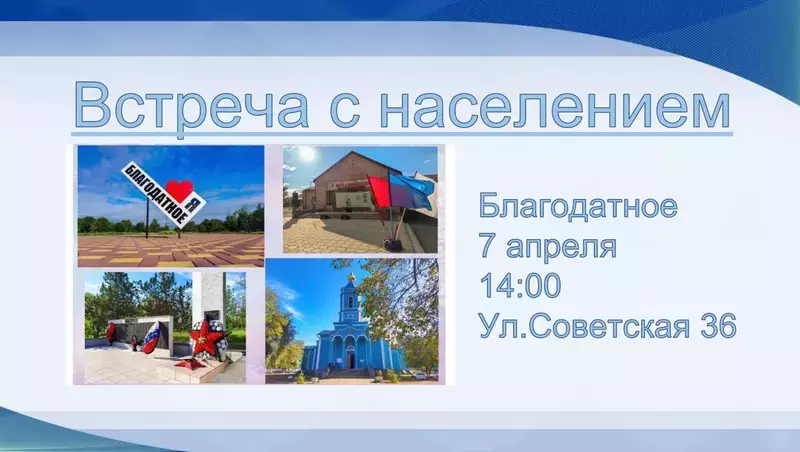 Встреча с населением

Я БЛАГОДАТНОЕ

Благодатное
7 апреля
14:00
Ул.Советская 36